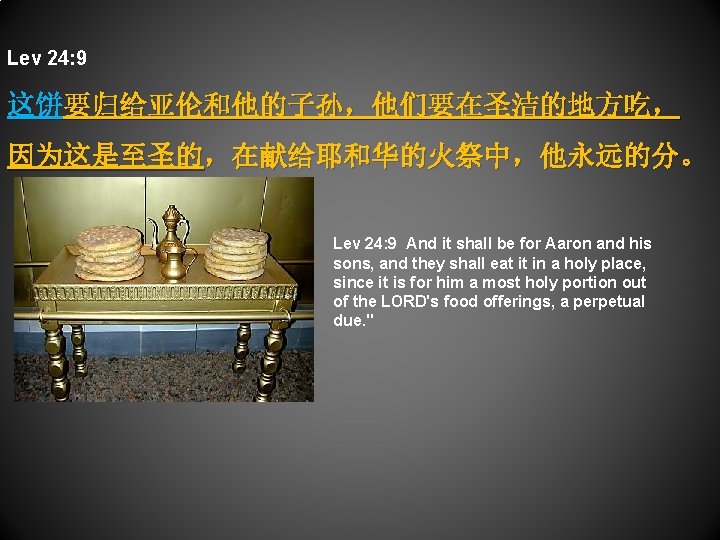 Lev 24:9

这饼要归给亚伦和他的子孙，他们要在圣洁的地方吃，因为这是至圣的，在献给耶和华的火祭中，他永远的分。

Lev 24:9 And it shall be for Aaron and his sons, and they shall eat it in a holy place, since it is for him a most holy portion out of the LORD's food offerings, a perpetual due."